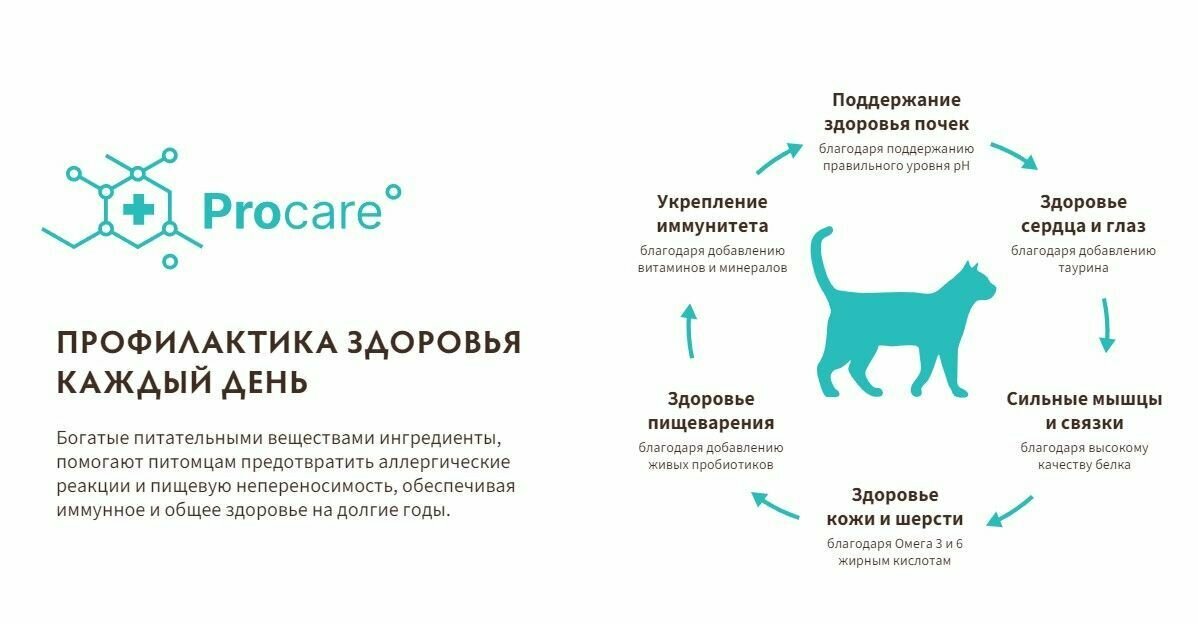 Procare

ПРОФИЛАКТИКА ЗДОРОВЬЯ КАЖДЫЙ ДЕНЬ

Богатые питательными веществами ингредиенты, помогают питомцам предотвратить аллергические реакции и пищевую непереносимость, обеспечивая иммунное и общее здоровье на долгие годы.

Поддержание здоровья почек
благодаря поддержанию правильного уровня pH

Здоровье сердца и глаз
благодаря добавлению таурина

Сильные мышцы и связки
благодаря высокому качеству белка

Здоровье кожи и шерсти
благодаря Омега 3 и 6 жирным кислотам

Здоровье пищеварения
благодаря добавлению живых пробиотиков

Укрепление иммунитета
благодаря добавлению витаминов и минералов